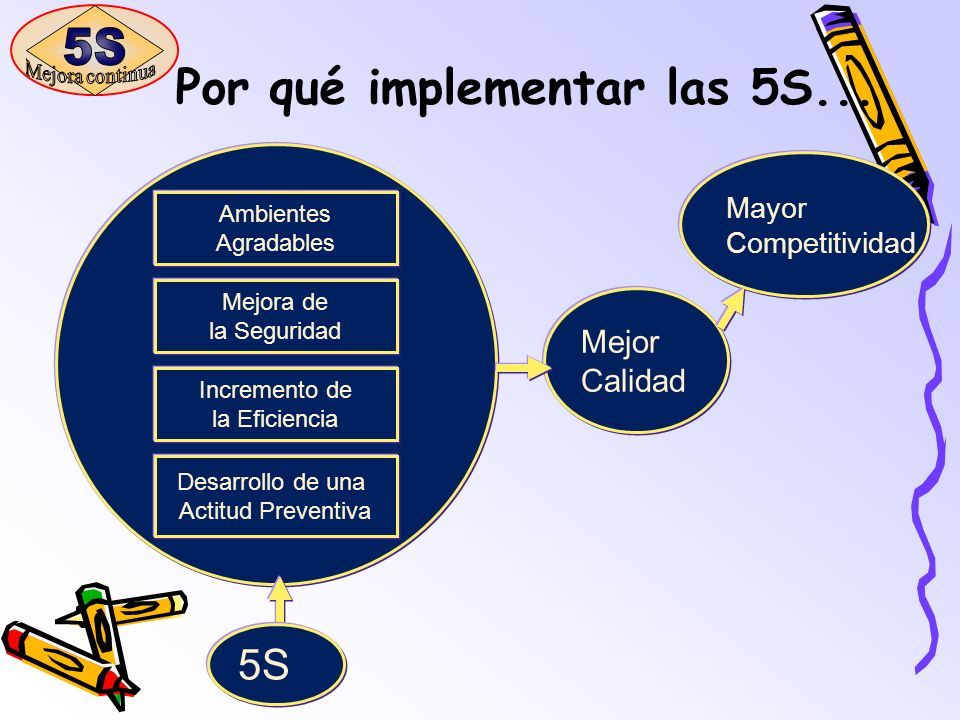 5S
Mejora continua

Por qué implementar las 5S..

Ambientes Agradables

Mejora de la Seguridad

Incremento de la Eficiencia

Desarrollo de una Actitud Preventiva

5S

Mejor Calidad

Mayor Competitividad